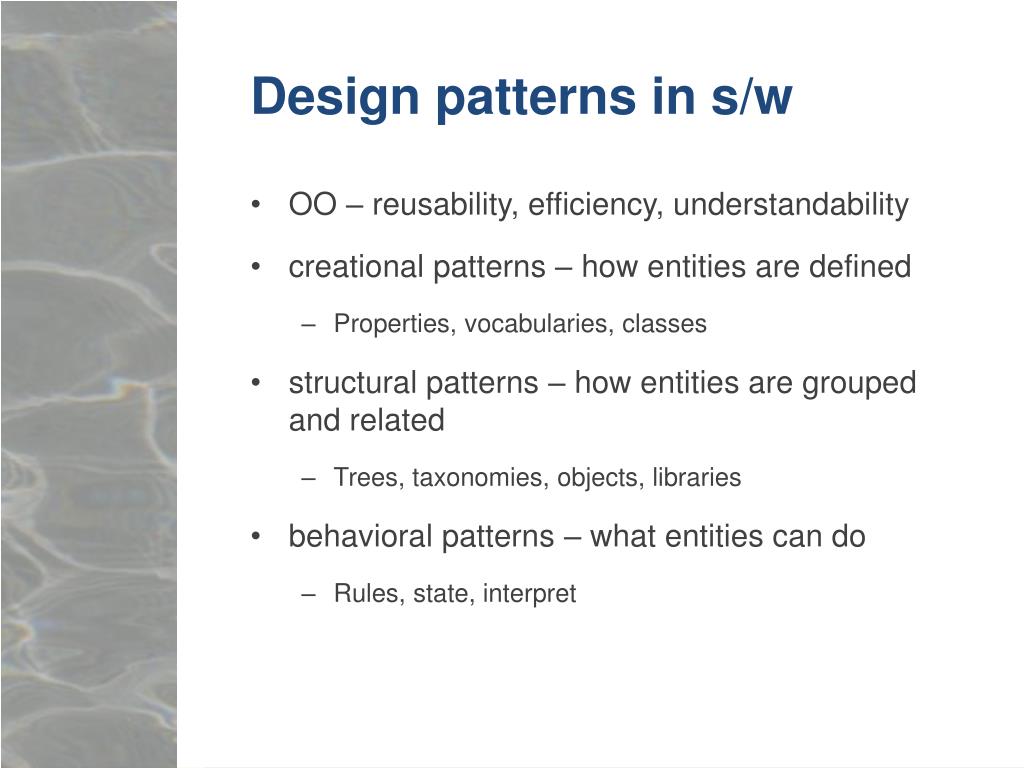 Design patterns in s/w

• OO – reusability, efficiency, understandability

• creational patterns – how entities are defined

– Properties, vocabularies, classes

• structural patterns – how entities are grouped and related

– Trees, taxonomies, objects, libraries

• behavioral patterns – what entities can do

– Rules, state, interpret